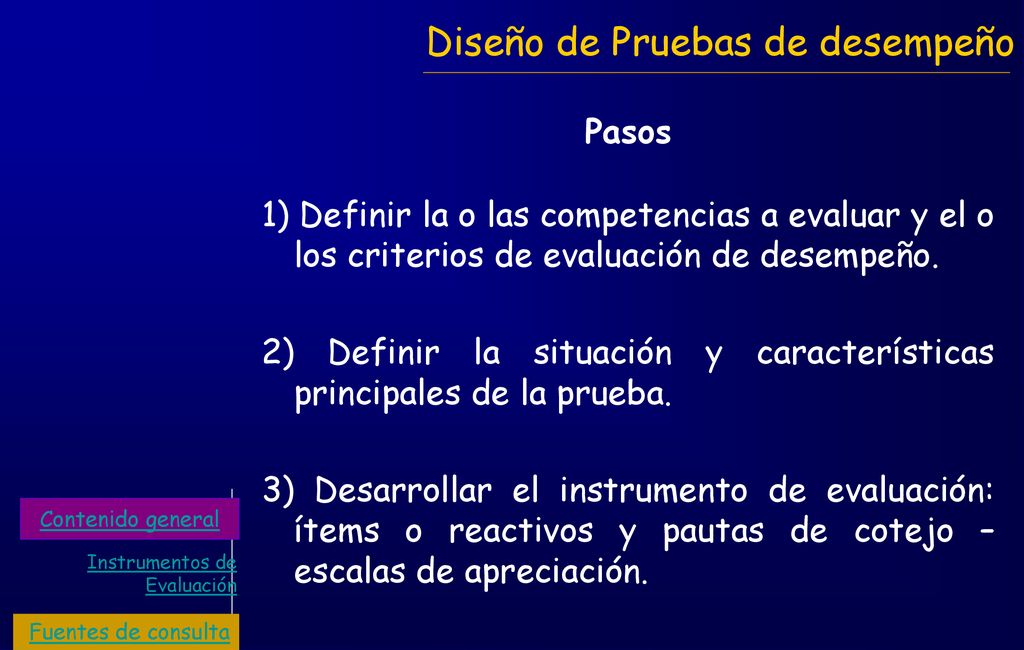 Diseño de Pruebas de desempeño

Pasos

1) Definir la o las competencias a evaluar y el o los criterios de evaluación de desempeño.

2) Definir la situación y características principales de la prueba.

3) Desarrollar el instrumento de evaluación: ítems o reactivos y pautas de cotejo – escalas de apreciación.

Contenido general

Instrumentos de Evaluación

Fuentes de consulta